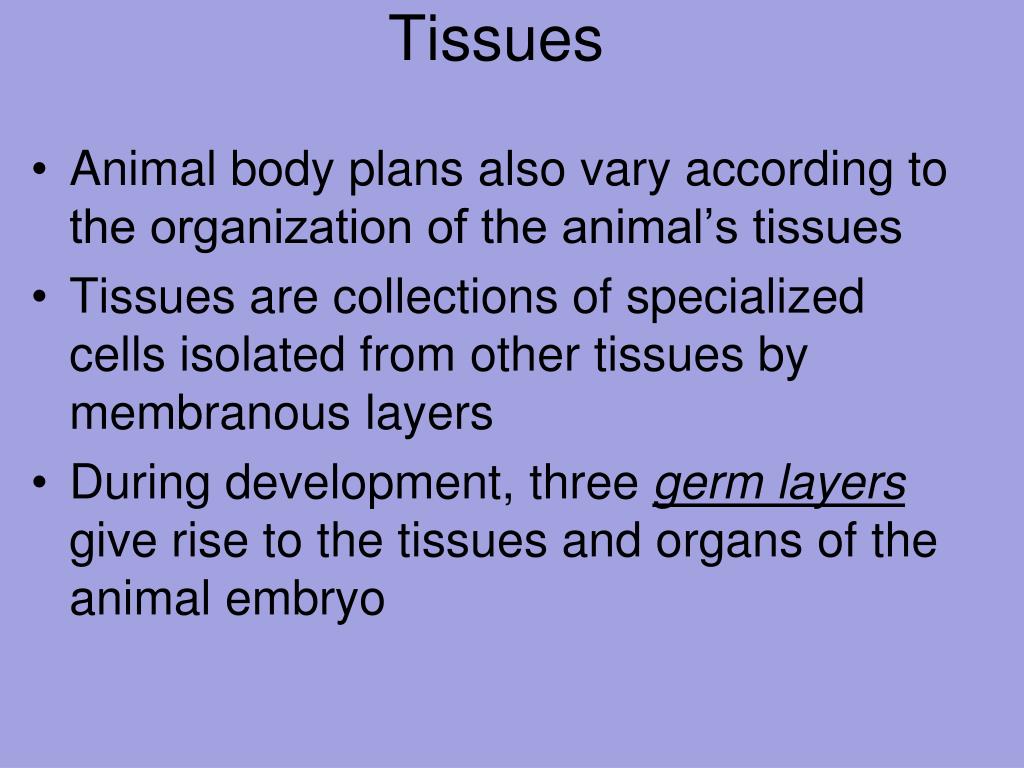 Tissues

• Animal body plans also vary according to the organization of the animal’s tissues
• Tissues are collections of specialized cells isolated from other tissues by membranous layers
• During development, three germ layers give rise to the tissues and organs of the animal embryo